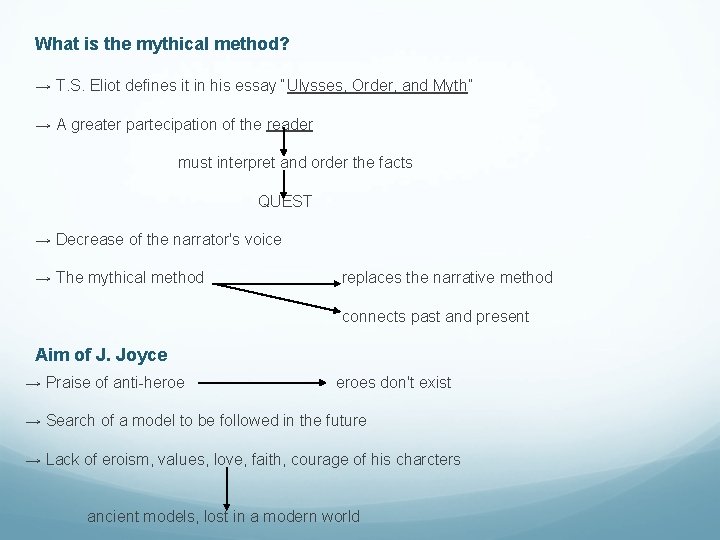 What is the mythical method?

→ T.S. Eliot defines it in his essay "Ulysses, Order, and Myth"

→ A greater partecipation of the reader

must interpret and order the facts

QUEST

→ Decrease of the narrator's voice

→ The mythical method replaces the narrative method

connects past and present

Aim of J. Joyce

→ Praise of anti-heroe eroes don't exist

→ Search of a model to be followed in the future

→ Lack of eroism, values, love, faith, courage of his charcters

ancient models, lost in a modern world